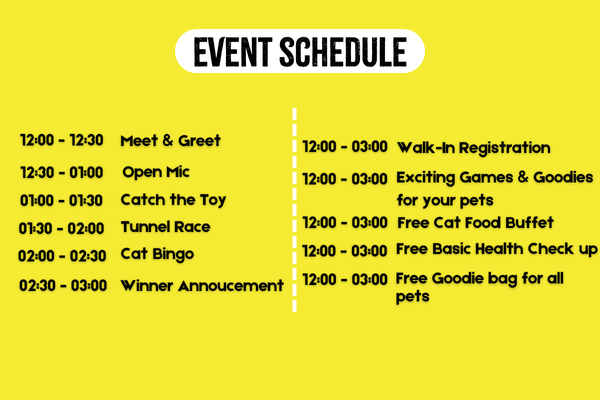 EVENT SCHEDULE

12:00 - 12:30 Meet & Greet
12:30 - 01:00 Open Mic
01:00 - 01:30 Catch the Toy
01:30 - 02:00 Tunnel Race
02:00 - 02:30 Cat Bingo
02:30 - 03:00 Winner Annoucement

12:00 - 03:00 Walk-In Registration
12:00 - 03:00 Exciting Games & Goodies for your pets
12:00 - 03:00 Free Cat Food Buffet
12:00 - 03:00 Free Basic Health Check up
12:00 - 03:00 Free Goodie bag for all pets